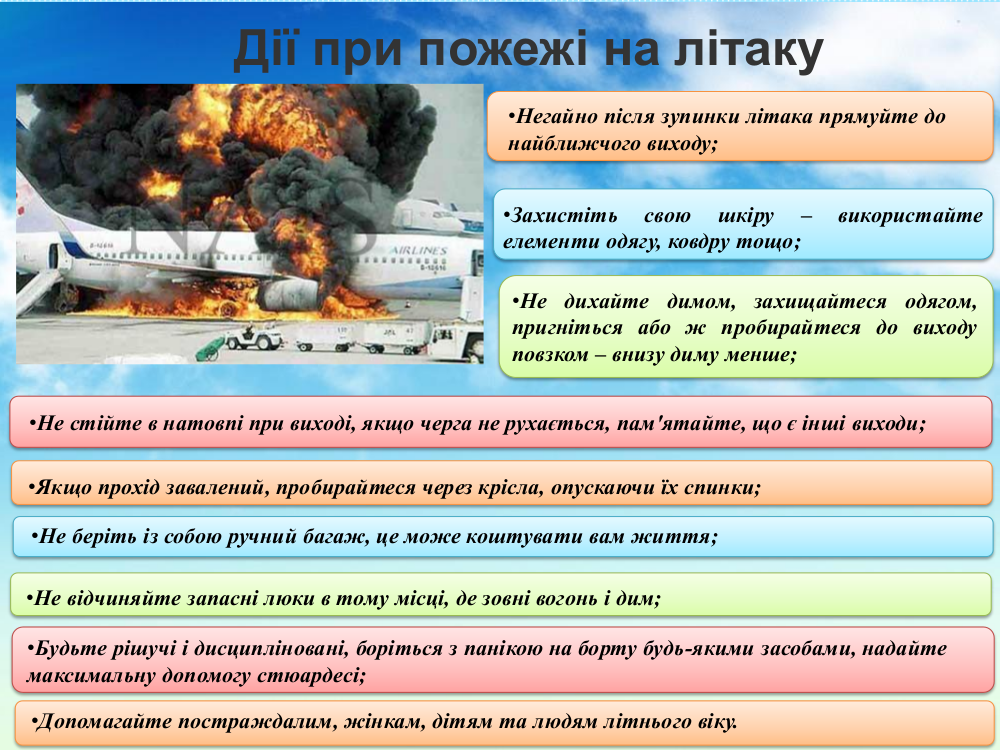 Дії при пожежі на літаку

AIRLINES

•Негайно після зупинки літака прямуйте до найближчого виходу;

•Захистіть свою шкіру – використайте елементи одягу, ковдру тощо;

•Не дихайте димом, захищайтеся одягом, пригніться або ж пробирайтеся до виходу повзком – внизу диму менше;

•Не стійте в натовпі при виході, якщо черга не рухається, пам'ятайте, що є інші виходи;

•Якщо прохід завалений, пробирайтеся через крісла, опускаючи їх спинки;

•Не беріть із собою ручний багаж, це може коштувати вам життя;

•Не відчиняйте запасні люки в тому місці, де зовні вогонь і дим;

•Будьте рішучі і дисципліновані, боріться з панікою на борту будь-якими засобами, надайте максимальну допомогу стюардесі;

•Допомагайте постраждалим, жінкам, дітям та людям літнього віку.